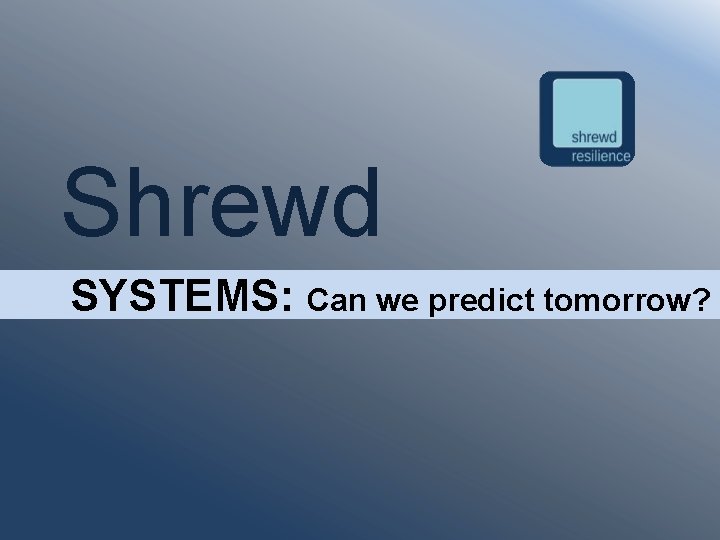 shrewd
resilience

Shrewd

SYSTEMS: Can we predict tomorrow?